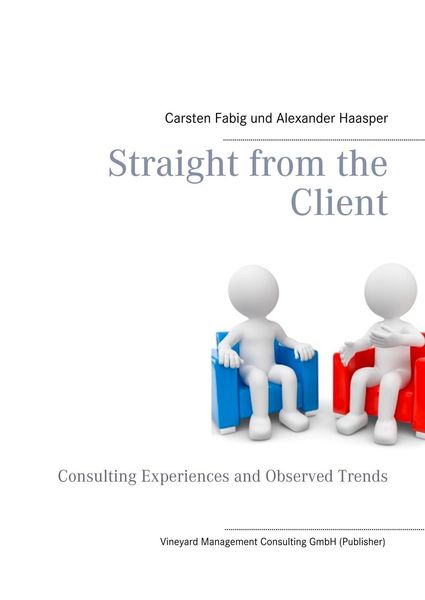 Carsten Fabig und Alexander Haasper

Straight from the Client

Consulting Experiences and Observed Trends

Vineyard Management Consulting GmbH (Publisher)